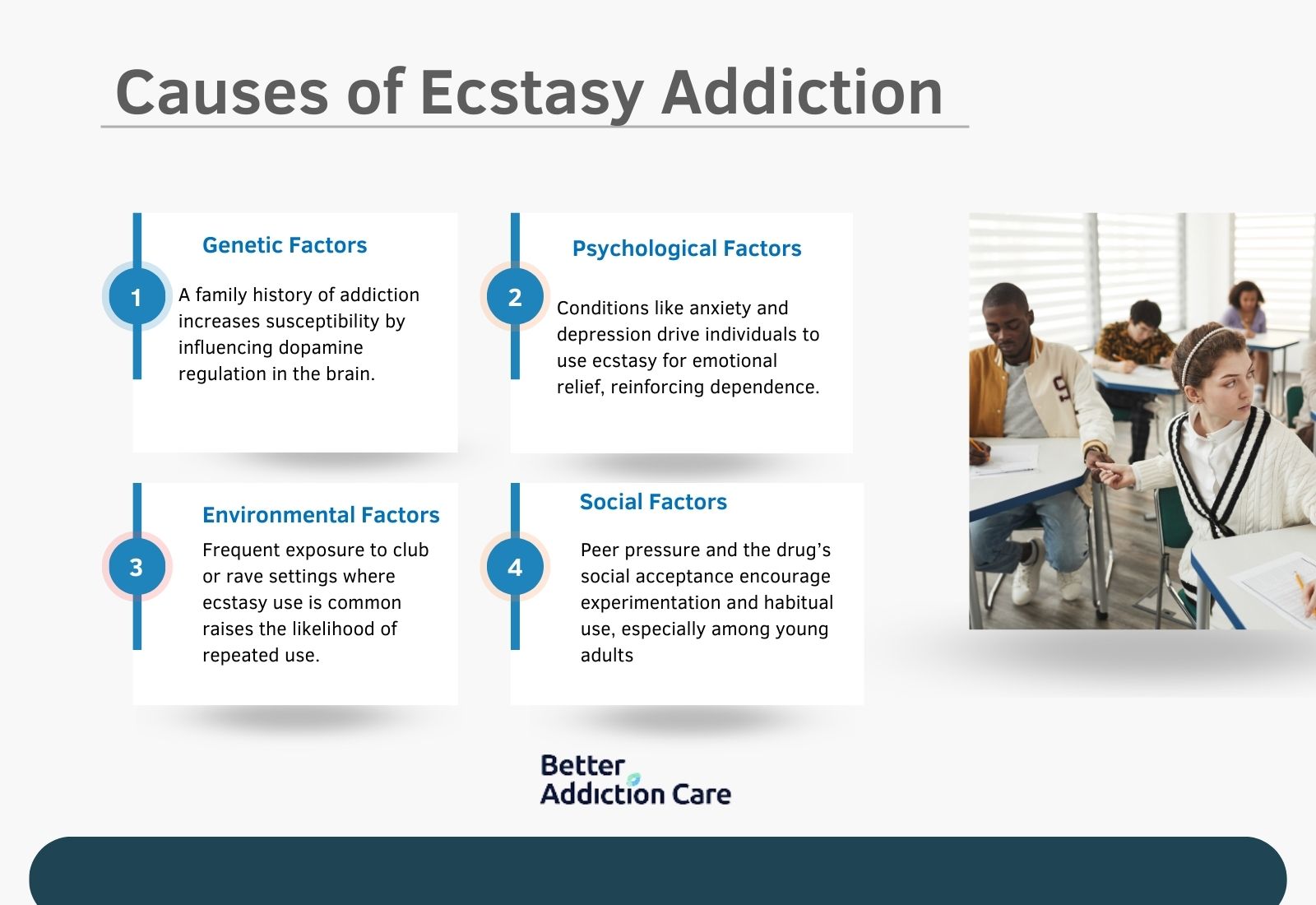 Causes of Ecstasy Addiction

1

Genetic Factors

A family history of addiction increases susceptibility by influencing dopamine regulation in the brain.

2

Psychological Factors

Conditions like anxiety and depression drive individuals to use ecstasy for emotional relief, reinforcing dependence.

3

Environmental Factors

Frequent exposure to club or rave settings where ecstasy use is common raises the likelihood of repeated use.

4

Social Factors

Peer pressure and the drug's social acceptance encourage experimentation and habitual use, especially among young adults

Better Addiction Care